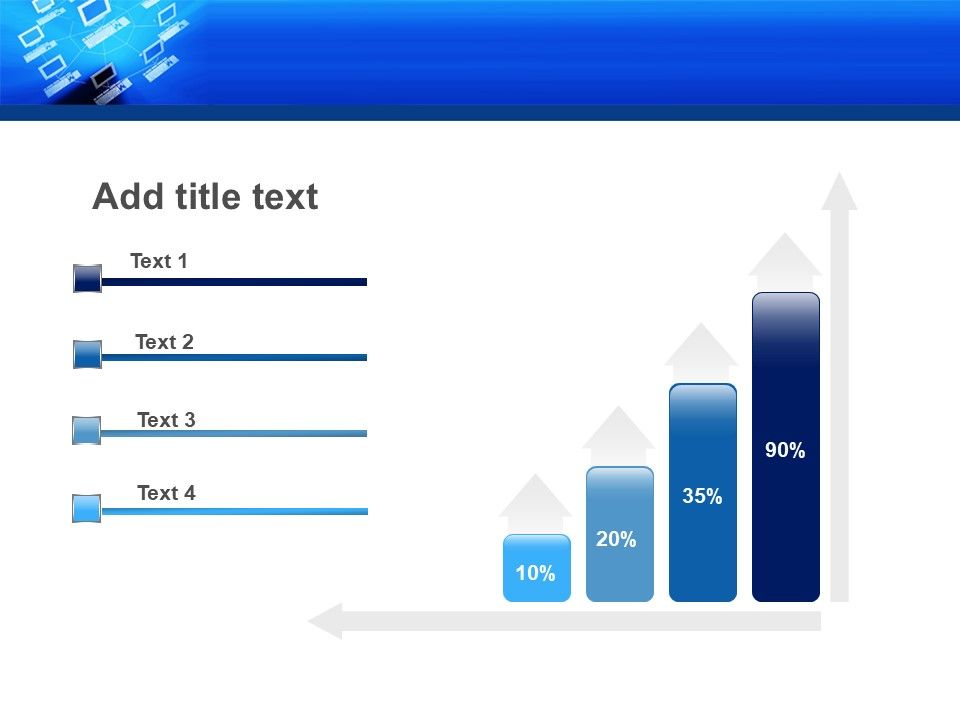 Add title text

Text 1

Text 2

Text 3

Text 4

10%

20%

35%

90%